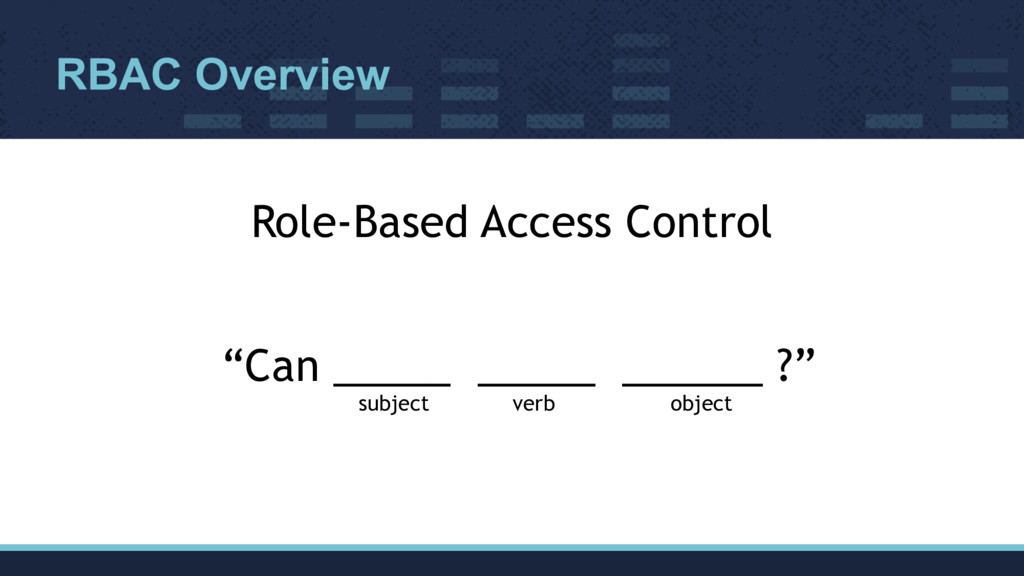 RBAC Overview

Role-Based Access Control

“Can _____ _____ ______ ?”
subject verb object